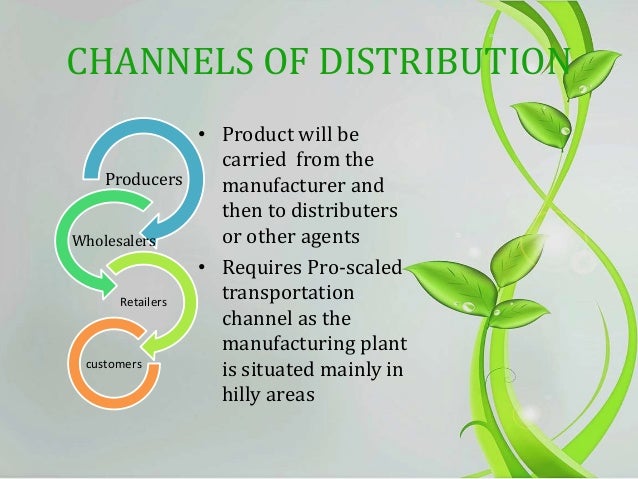 CHANNELS OF DISTRIBUTION

Producers

Wholesalers

Retailers

customers

• Product will be carried from the manufacturer and then to distributers or other agents
• Requires Pro-scaled transportation channel as the manufacturing plant is situated mainly in hilly areas